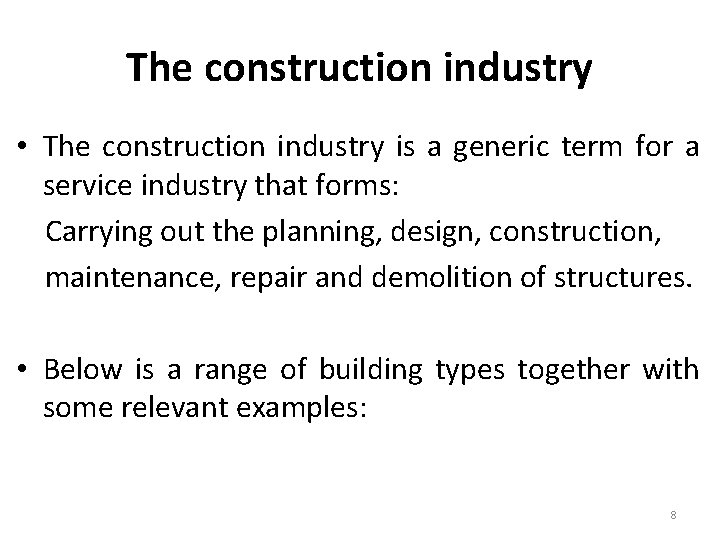 The construction industry

• The construction industry is a generic term for a service industry that forms:

Carrying out the planning, design, construction, maintenance, repair and demolition of structures.

• Below is a range of building types together with some relevant examples:

8